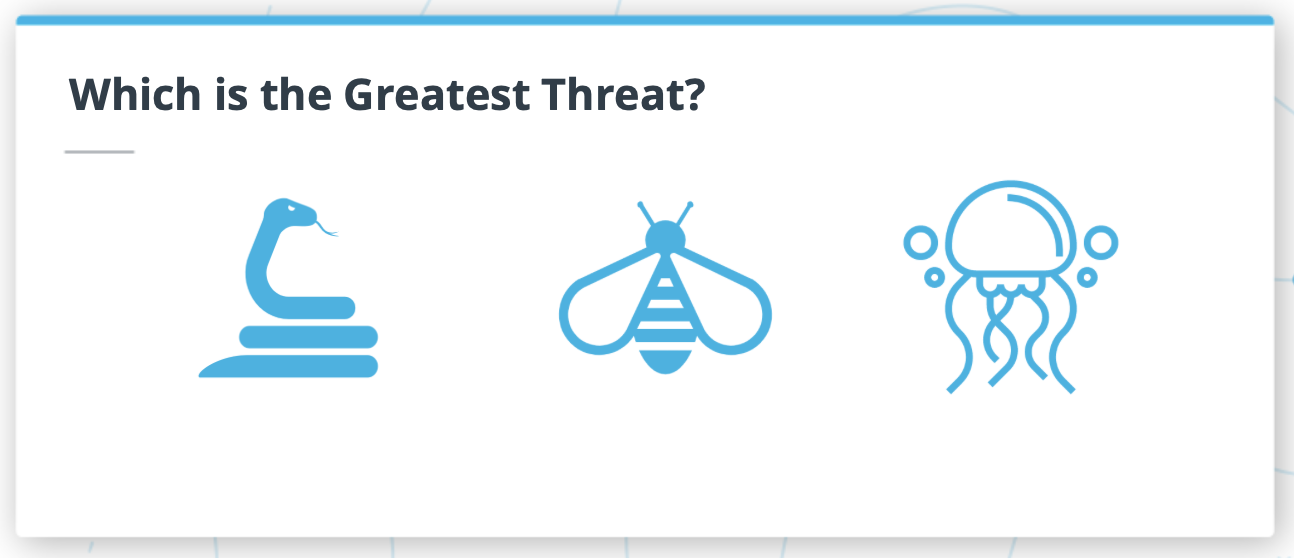 Which is the Greatest Threat?